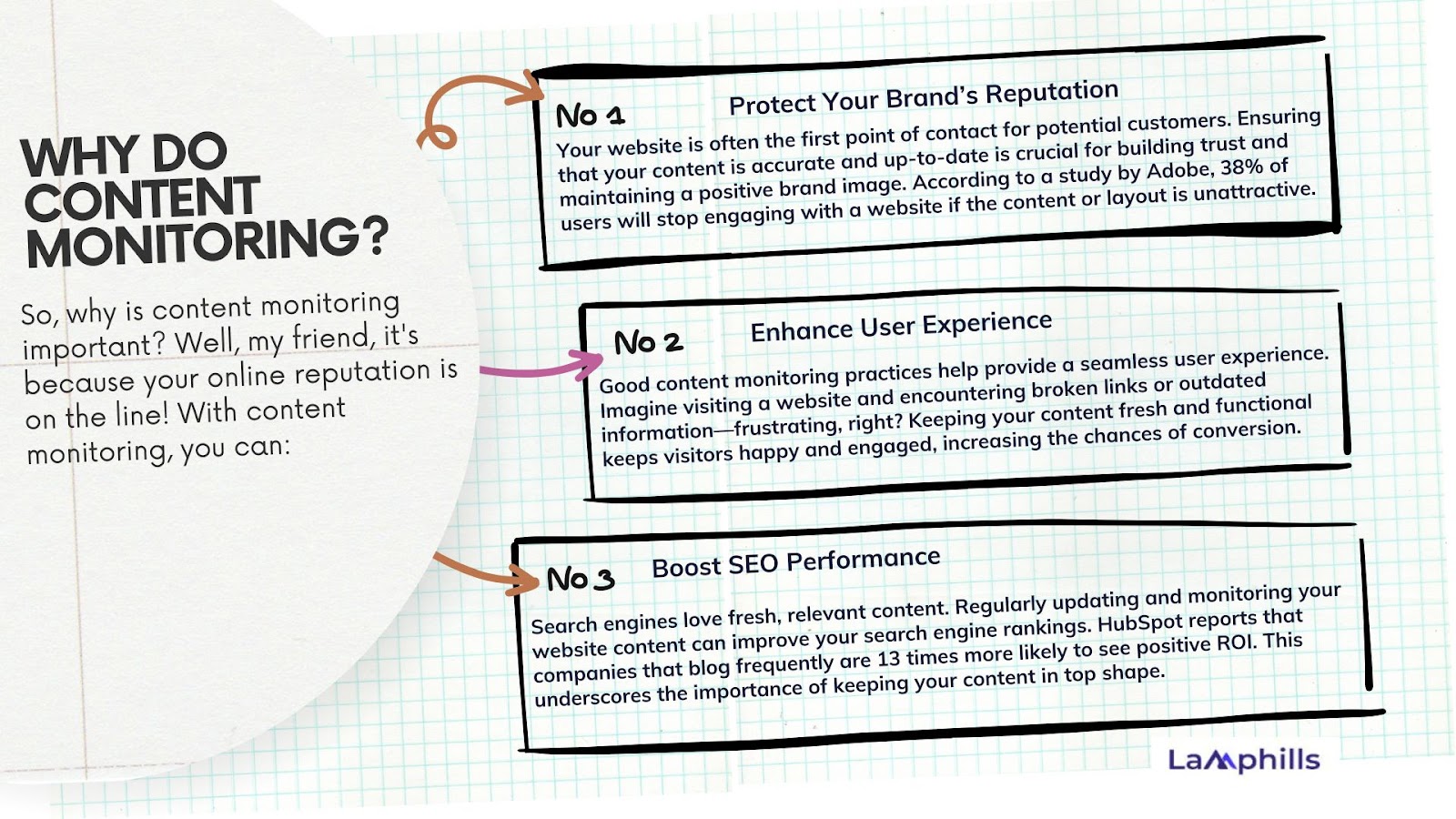 WHY DO CONTENT MONITORING?

So, why is content monitoring important? Well, my friend, it's because your online reputation is on the line! With content monitoring, you can:

No 1 Protect Your Brand's Reputation
Your website is often the first point of contact for potential customers. Ensuring that your content is accurate and up-to-date is crucial for building trust and maintaining a positive brand image. According to a study by Adobe, 38% of users will stop engaging with a website if the content or layout is unattractive.

No 2 Enhance User Experience
Good content monitoring practices help provide a seamless user experience. Imagine visiting a website and encountering broken links or outdated information—frustrating, right? Keeping your content fresh and functional keeps visitors happy and engaged, increasing the chances of conversion.

No 3 Boost SEO Performance
Search engines love fresh, relevant content. Regularly updating and monitoring your website content can improve your search engine rankings. HubSpot reports that companies that blog frequently are 13 times more likely to see positive ROI. This underscores the importance of keeping your content in top shape.

Lamphills